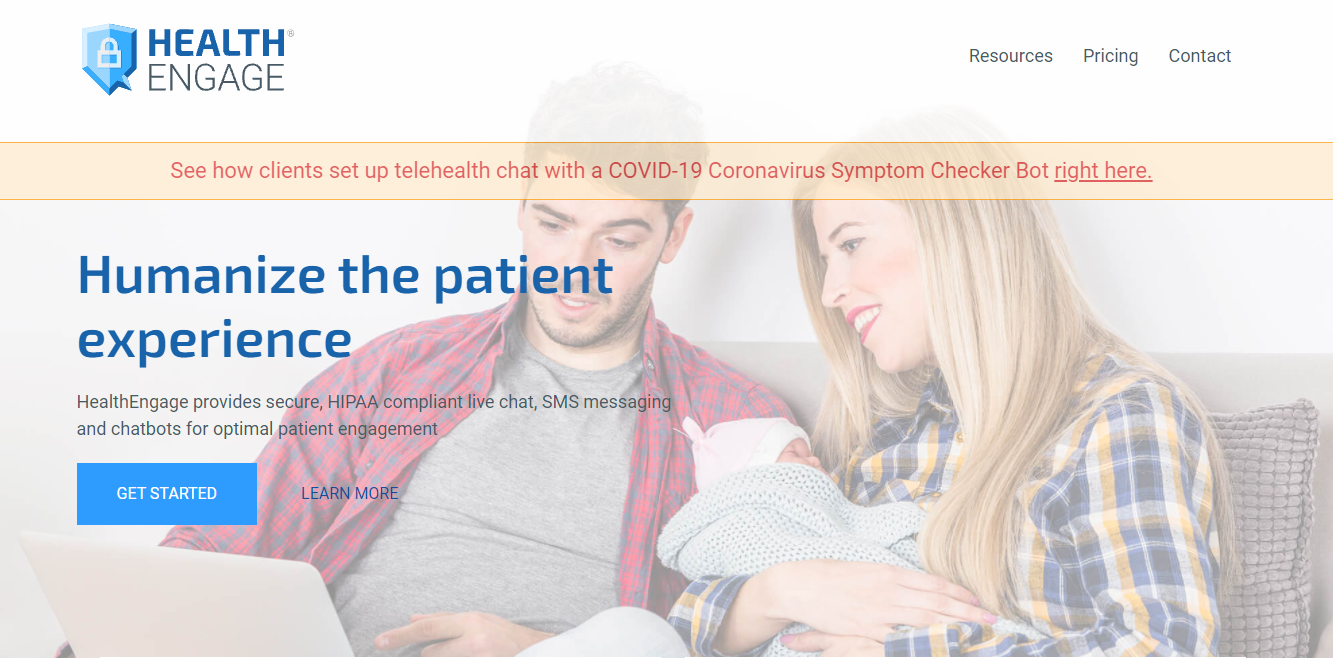 HEALTH® ENGAGE

Resources Pricing Contact

See how clients set up telehealth chat with a COVID-19 Coronavirus Symptom Checker Bot right here.

Humanize the patient experience

HealthEngage provides secure, HIPAA compliant live chat, SMS messaging and chatbots for optimal patient engagement

GET STARTED

LEARN MORE